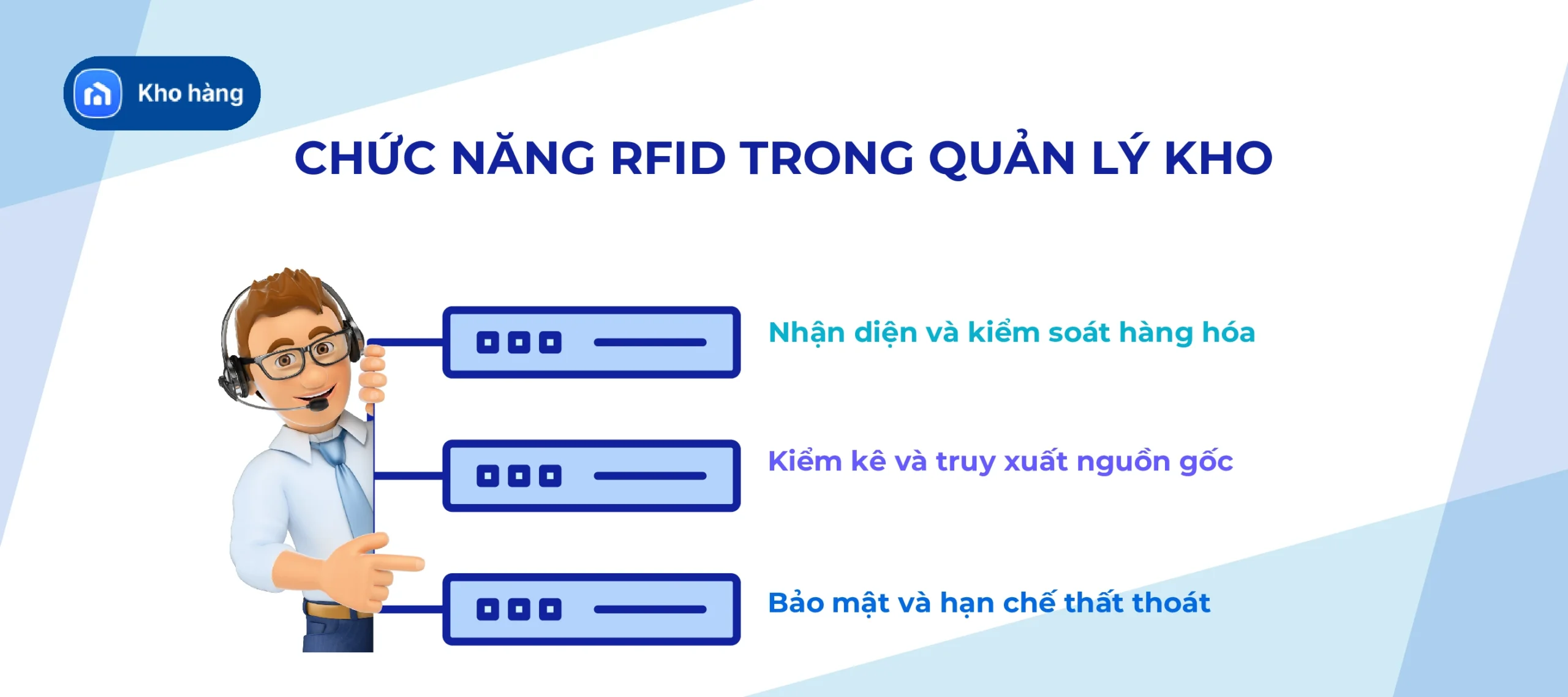 Kho hàng

CHỨC NĂNG RFID TRONG QUẢN LÝ KHO

Nhận diện và kiểm soát hàng hóa

Kiểm kê và truy xuất nguồn gốc

Bảo mật và hạn chế thất thoát